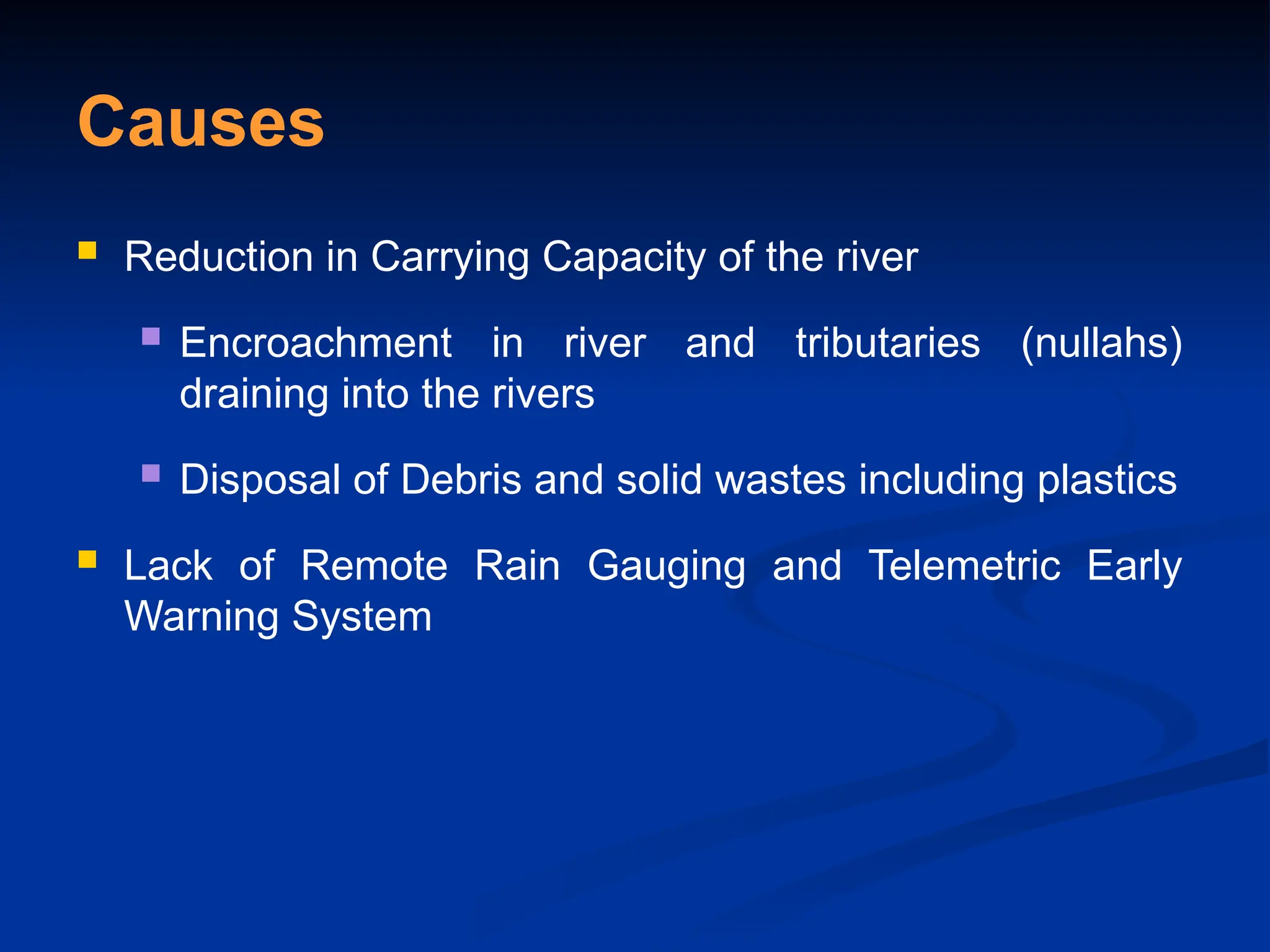 Causes

- Reduction in Carrying Capacity of the river
  - Encroachment in river and tributaries (nullahs) draining into the rivers
  - Disposal of Debris and solid wastes including plastics
- Lack of Remote Rain Gauging and Telemetric Early Warning System